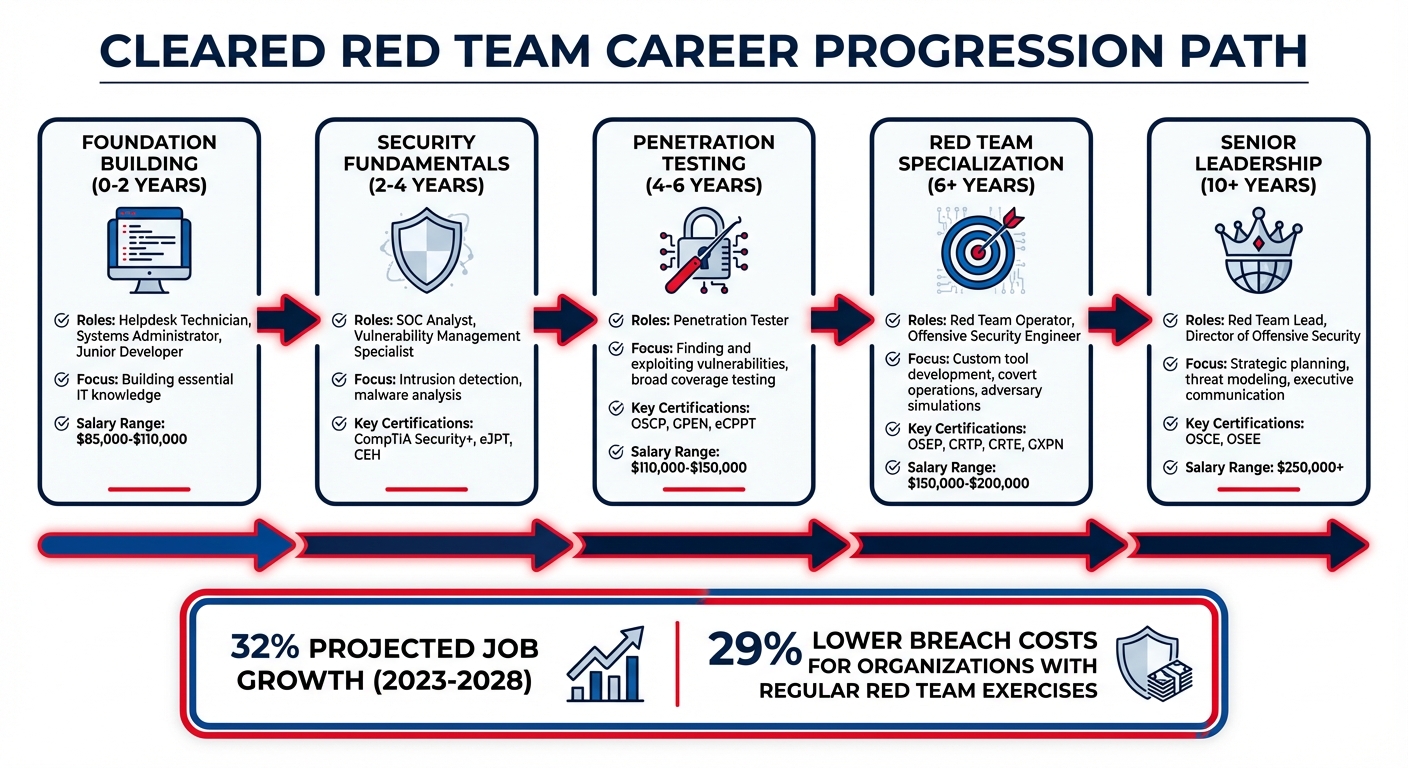 CLEARED RED TEAM CAREER PROGRESSION PATH

FOUNDATION BUILDING (0-2 YEARS)

Roles: Helpdesk Technician, Systems Administrator, Junior Developer

Focus: Building essential IT knowledge

Salary Range: $85,000-$110,000

SECURITY FUNDAMENTALS (2-4 YEARS)

Roles: SOC Analyst, Vulnerability Management Specialist

Focus: Intrusion detection, malware analysis

Key Certifications: CompTIA Security+, eJPT, CEH

PENETRATION TESTING (4-6 YEARS)

Roles: Penetration Tester

Focus: Finding and exploiting vulnerabilities, broad coverage testing

Key Certifications: OSCP, GPEN, eCPPT

Salary Range: $110,000-$150,000

RED TEAM SPECIALIZATION (6+ YEARS)

Roles: Red Team Operator, Offensive Security Engineer

Focus: Custom tool development, covert operations, adversary simulations

Key Certifications: OSEP, CRTP, CRTE, GXPN

Salary Range: $150,000-$200,000

SENIOR LEADERSHIP (10+ YEARS)

Roles: Red Team Lead, Director of Offensive Security

Focus: Strategic planning, threat modeling, executive communication

Key Certifications: OSCE, OSEE

Salary Range: $250,000+

32% PROJECTED JOB GROWTH (2023-2028)

29% LOWER BREACH COSTS FOR ORGANIZATIONS WITH REGULAR RED TEAM EXERCISES